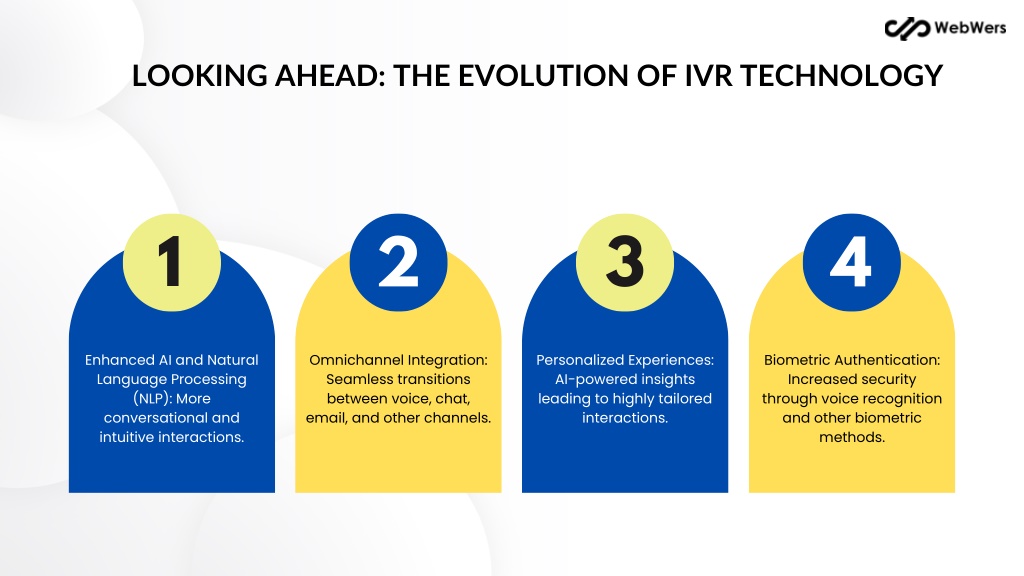 WebWers

LOOKING AHEAD: THE EVOLUTION OF IVR TECHNOLOGY

1

Enhanced AI and Natural Language Processing (NLP): More conversational and intuitive interactions.

2

Omnichannel Integration: Seamless transitions between voice, chat, email, and other channels.

3

Personalized Experiences: AI-powered insights leading to highly tailored interactions.

4

Biometric Authentication: Increased security through voice recognition and other biometric methods.